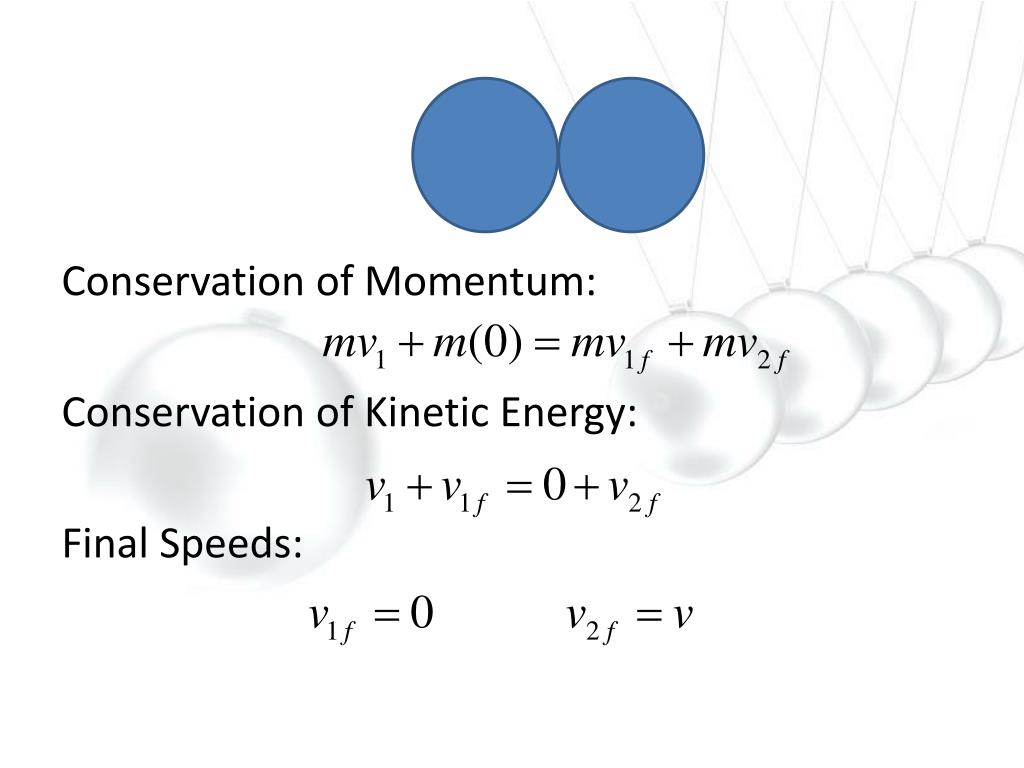 Conservation of Momentum:

$mv_1 + m(0) = mv_{1f} + mv_{2f}$

Conservation of Kinetic Energy:

$v_1 + v_{1f} = 0 + v_{2f}$

Final Speeds:

$v_{1f} = 0$ $v_{2f} = v$